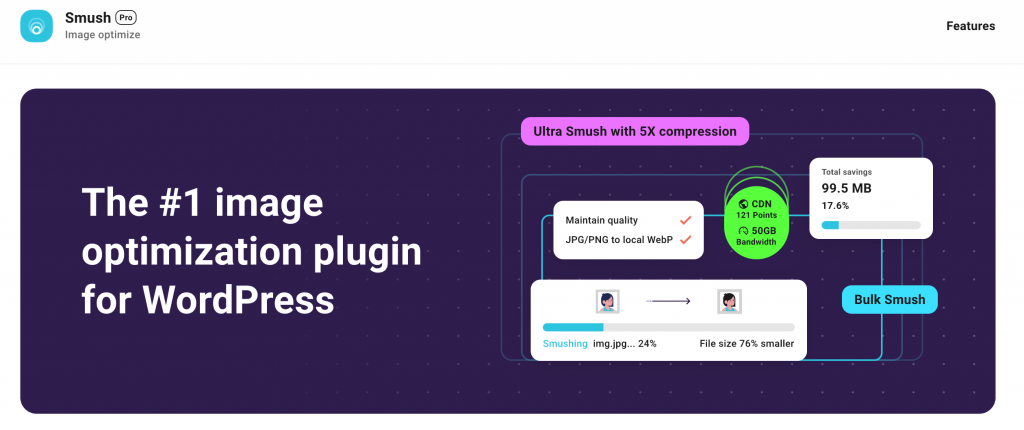 Smush Pro
Image optimize

Features

The #1 image optimization plugin for WordPress

Ultra Smush with 5X compression

Maintain quality
JPG/PNG to local WebP

CDN
121 Points
50GB
Bandwidth

Total savings
99.5 MB
17.6%

Bulk Smush

Smushing img.jpg... 24%
File size 76% smaller